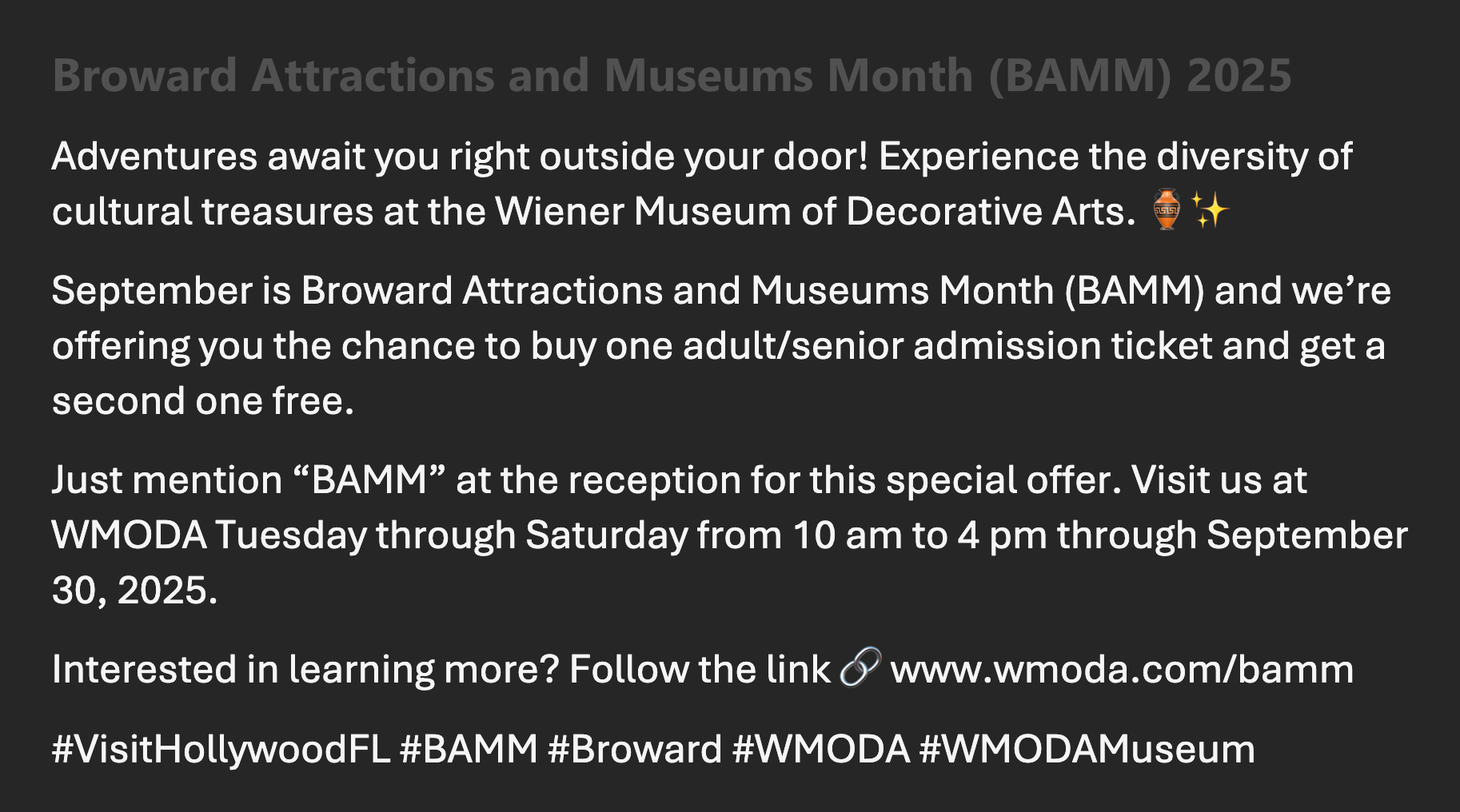 Broward Attractions and Museums Month (BAMM) 2025

Adventures await you right outside your door! Experience the diversity of cultural treasures at the Wiener Museum of Decorative Arts. 🏺✨

September is Broward Attractions and Museums Month (BAMM) and we’re offering you the chance to buy one adult/senior admission ticket and get a second one free.

Just mention “BAMM” at the reception for this special offer. Visit us at WMODA Tuesday through Saturday from 10 am to 4 pm through September 30, 2025.

Interested in learning more? Follow the link 🔗 www.wmoda.com/bamm

#VisitHollywoodFL #BAMM #Broward #WMODA #WMODAMuseum